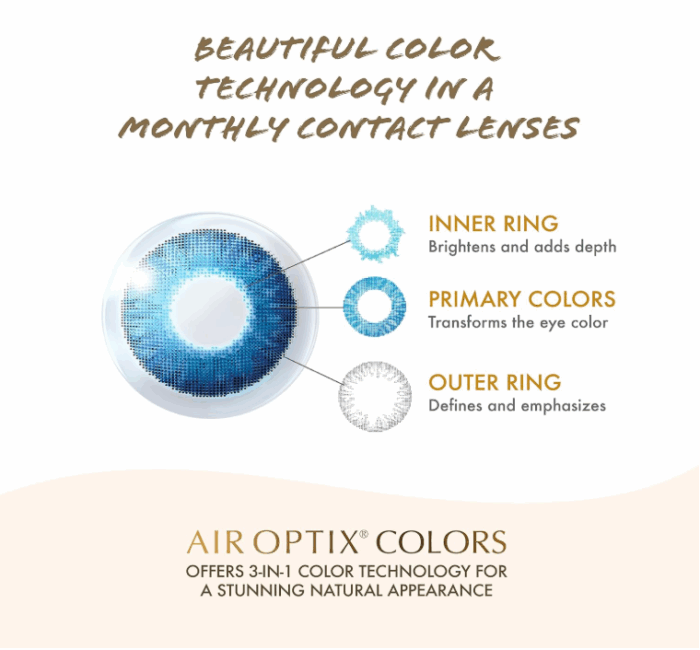 BEAUTIFUL COLOR TECHNOLOGY IN A MONTHLY CONTACT LENSES

INNER RING
Brightens and adds depth

PRIMARY COLORS
Transforms the eye color

OUTER RING
Defines and emphasizes

AIR OPTIX® COLORS
OFFERS 3-IN-1 COLOR TECHNOLOGY FOR A STUNNING NATURAL APPEARANCE